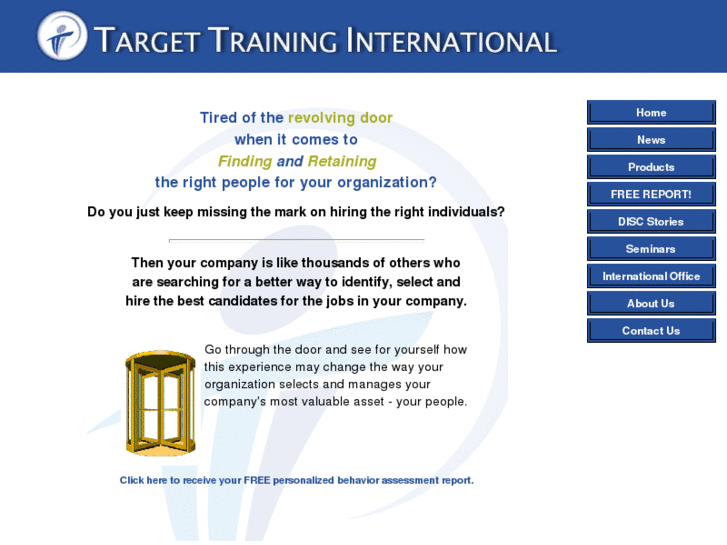 TARGET TRAINING INTERNATIONAL

Tired of the revolving door
when it comes to
Finding and Retaining
the right people for your organization?

Do you just keep missing the mark on hiring the right individuals?

Then your company is like thousands of others who are searching for a better way to identify, select and hire the best candidates for the jobs in your company.

Go through the door and see for yourself how this experience may change the way your organization selects and manages your company's most valuable asset - your people.

Click here to receive your FREE personalized behavior assessment report.

Home
News
Products
FREE REPORT!
DISC Stories
Seminars
International Office
About Us
Contact Us